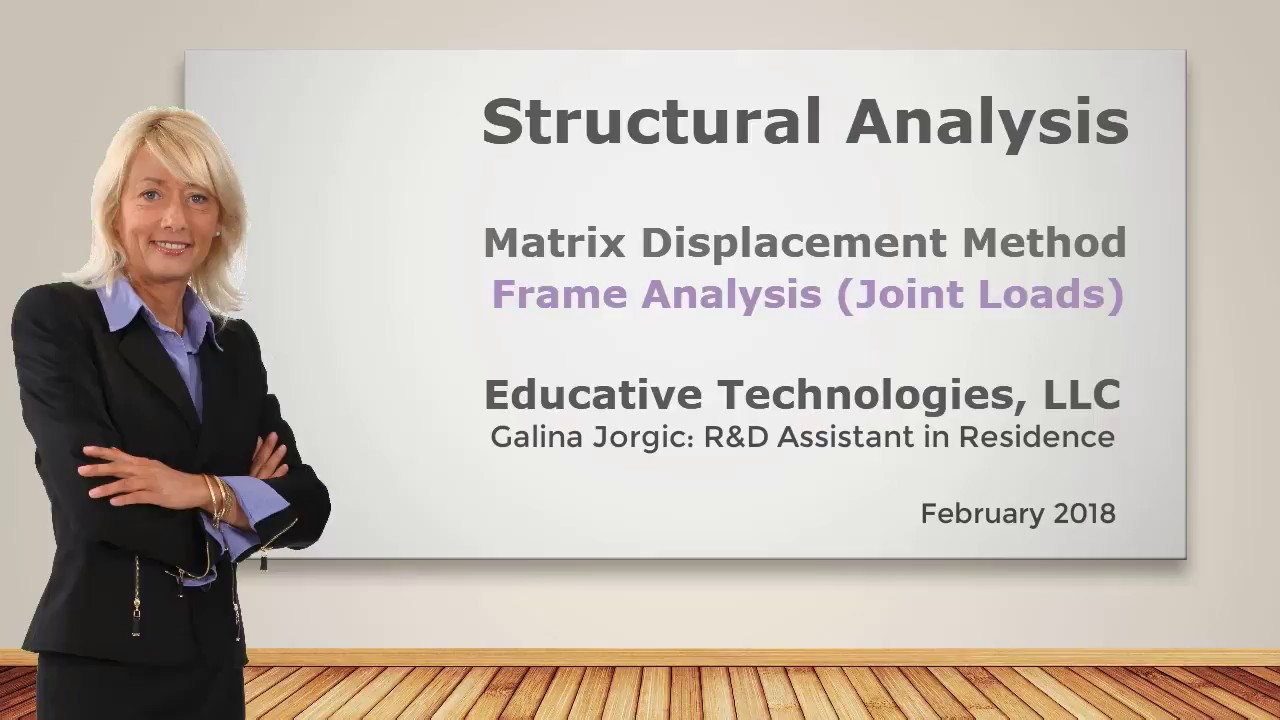 Structural Analysis

Matrix Displacement Method
Frame Analysis (Joint Loads)

Educative Technologies, LLC
Galina Jorgic: R&D Assistant in Residence

February 2018